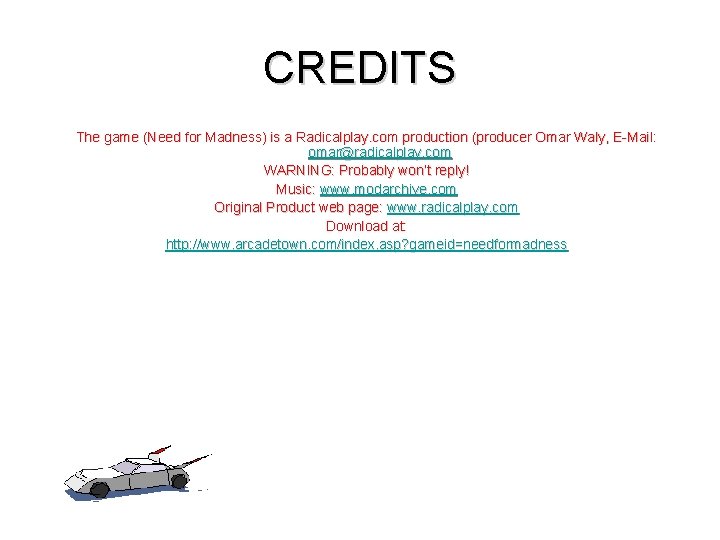 CREDITS

The game (Need for Madness) is a Radicalplay.com production (producer Omar Waly, E-Mail: omar@radicalplay.com
WARNING: Probably won't reply!
Music: www.modarchive.com
Original Product web page: www.radicalplay.com
Download at:
http://www.arcadetown.com/index.asp?gameid=needformadness